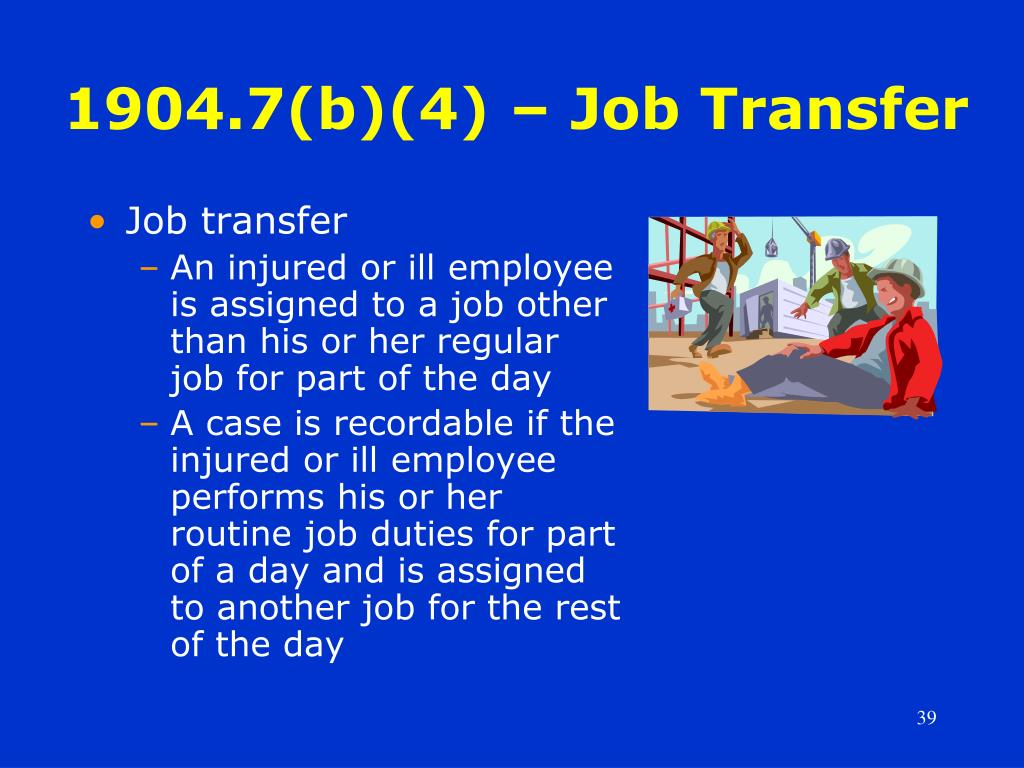 1904.7(b)(4) – Job Transfer

• Job transfer
– An injured or ill employee is assigned to a job other than his or her regular job for part of the day
– A case is recordable if the injured or ill employee performs his or her routine job duties for part of a day and is assigned to another job for the rest of the day

39